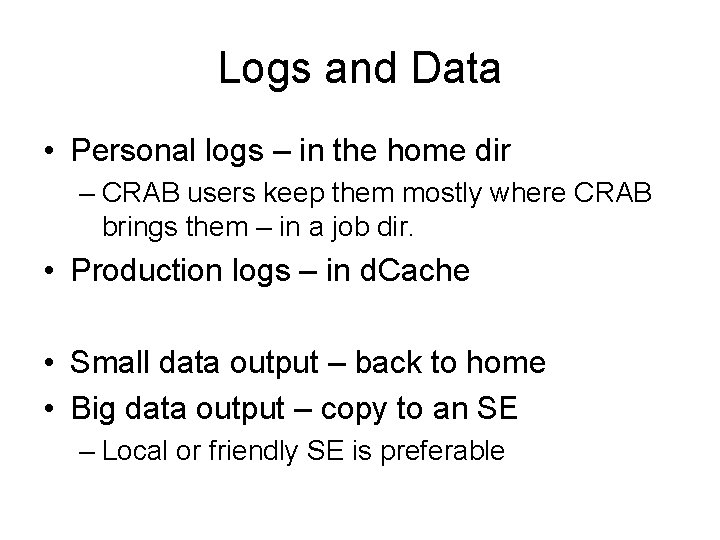 Logs and Data

• Personal logs – in the home dir
  – CRAB users keep them mostly where CRAB brings them – in a job dir.
• Production logs – in dCache

• Small data output – back to home
• Big data output – copy to an SE
  – Local or friendly SE is preferable